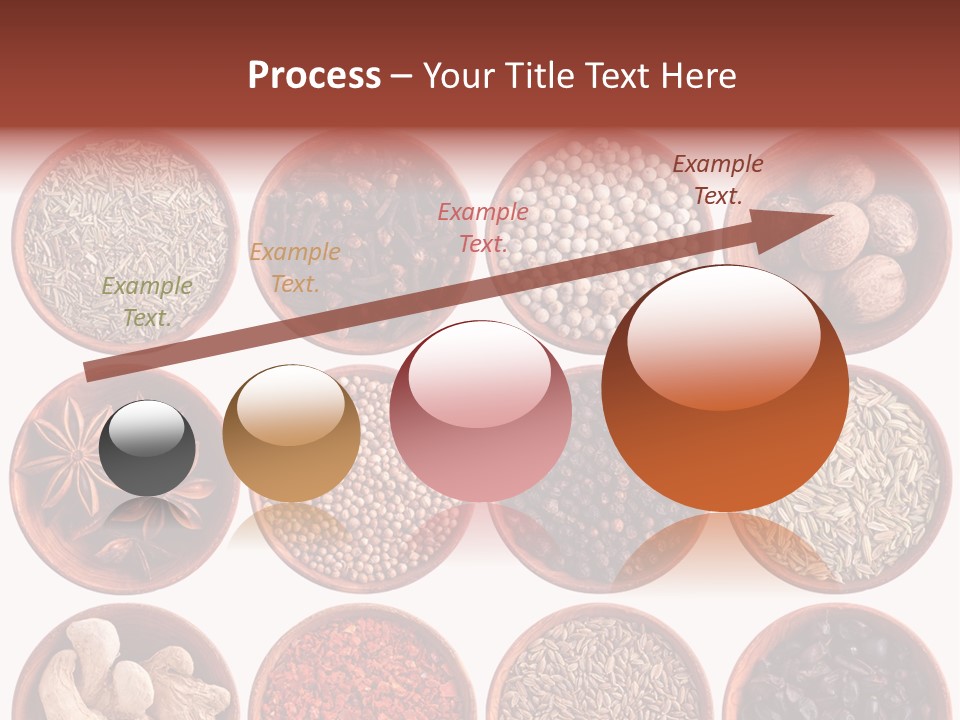 Process – Your Title Text Here

Example Text.

Example Text.

Example Text.

Example Text.